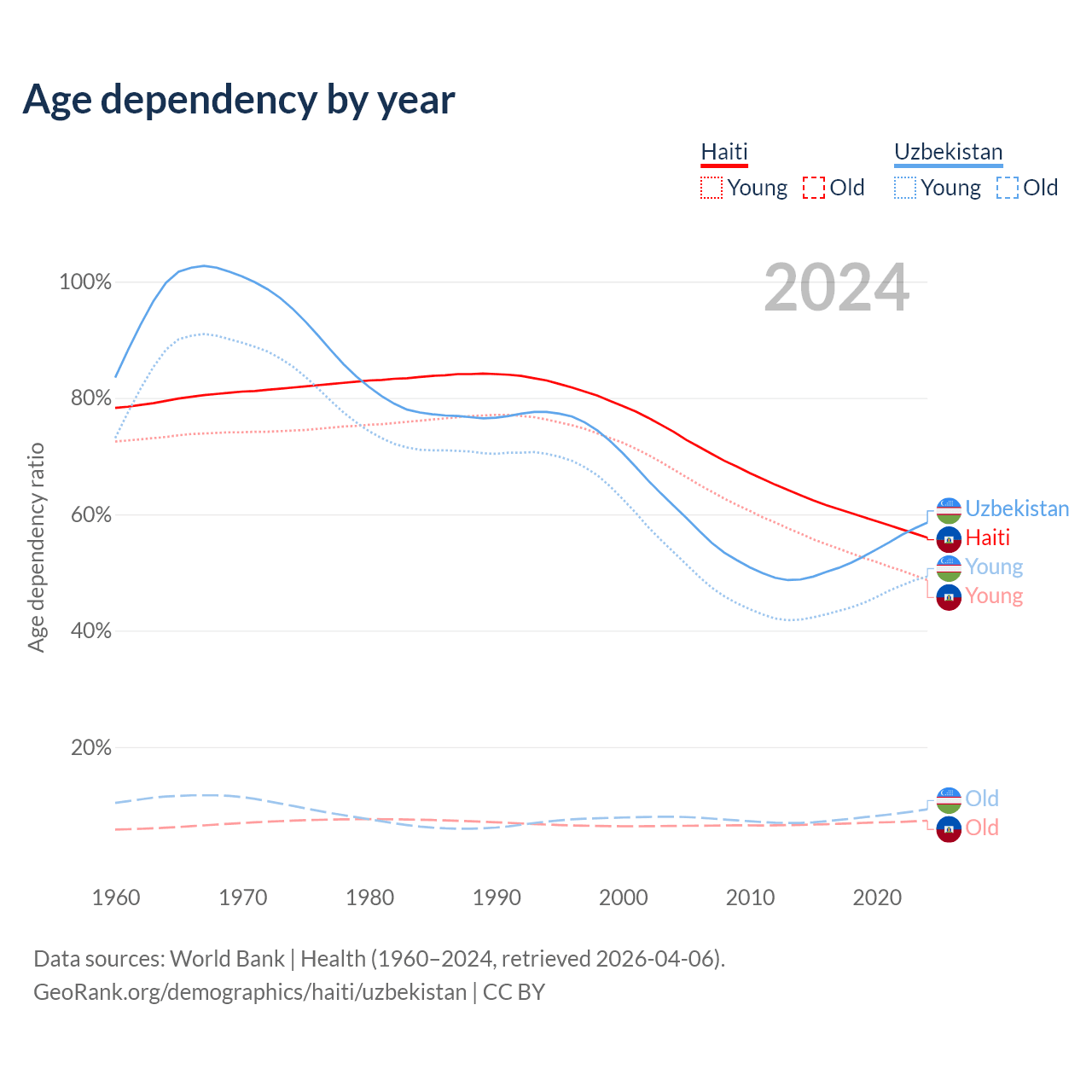 Age dependency by year

Haiti
Young Old

Uzbekistan
Young Old

2024

Age dependency ratio

100%
80%
60%
40%
20%

Uzbekistan
Haiti
Young
Young
Old
Old

1960
1970
1980
1990
2000
2010
2020

Data sources: World Bank | Health (1960–2024, retrieved 2026-04-06).
GeoRank.org/demographics/haiti/uzbekistan | CC BY